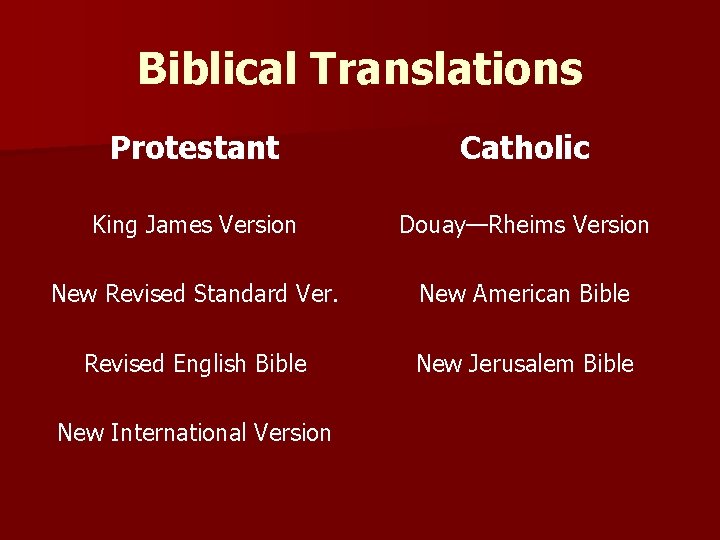 Biblical Translations

Protestant

King James Version

New Revised Standard Ver.

Revised English Bible

New International Version

Catholic

Douay—Rheims Version

New American Bible

New Jerusalem Bible